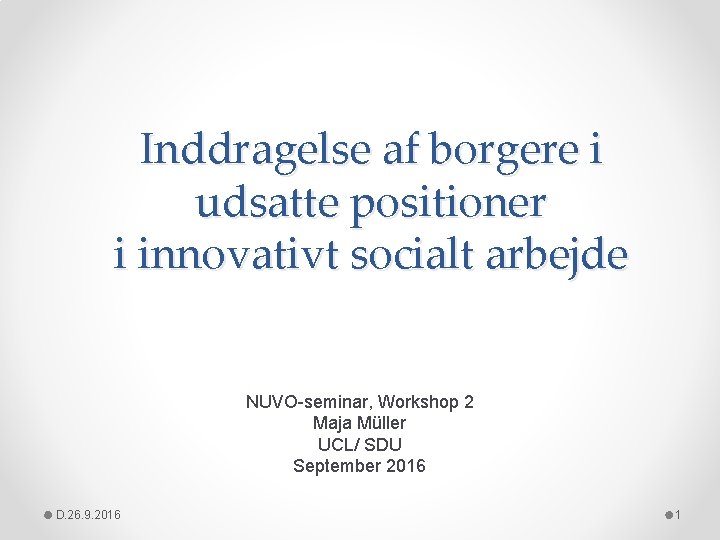 Inddragelse af borgere i udsatte positioner i innovativt socialt arbejde

NUVO-seminar, Workshop 2
Maja Müller
UCL/ SDU
September 2016

D.26.9.2016

1